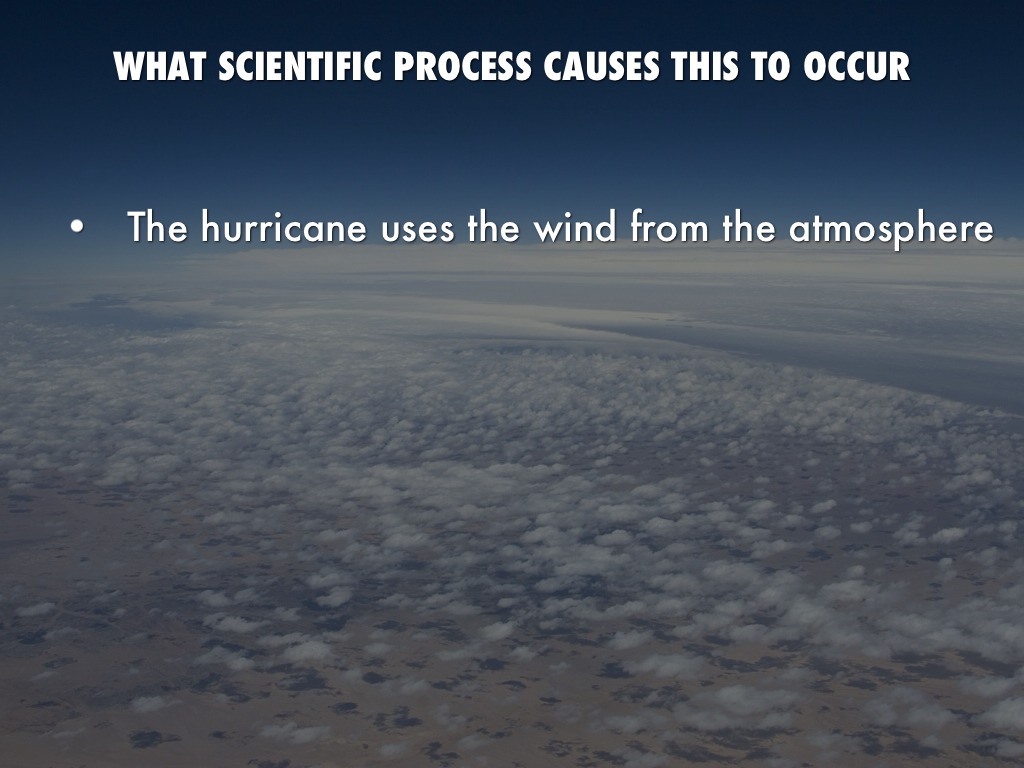 WHAT SCIENTIFIC PROCESS CAUSES THIS TO OCCUR

• The hurricane uses the wind from the atmosphere